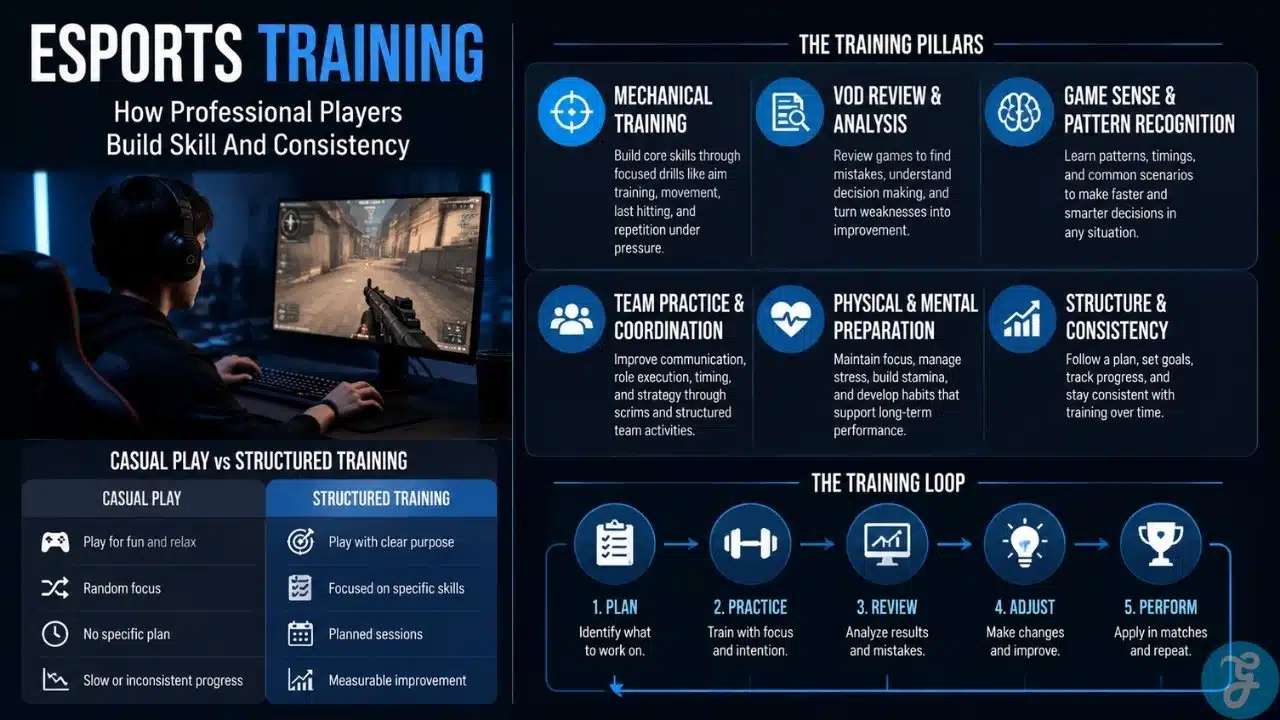 ESPORTS TRAINING

How Professional Players Build Skill And Consistency

CASUAL PLAY vs STRUCTURED TRAINING

| CASUAL PLAY | STRUCTURED TRAINING |
|---|---|
| Play for fun and relax | Play with clear purpose |
| Random focus | Focused on specific skills |
| No specific plan | Planned sessions |
| Slow or inconsistent progress | Measurable improvement |

THE TRAINING PILLARS

MECHANICAL TRAINING
Build core skills through focused drills like aim training, movement, last hitting, and repetition under pressure.

VOD REVIEW & ANALYSIS
Review games to find mistakes, understand decision making, and turn weaknesses into improvement.

GAME SENSE & PATTERN RECOGNITION
Learn patterns, timings, and common scenarios to make faster and smarter decisions in any situation.

TEAM PRACTICE & COORDINATION
Improve communication, role execution, timing, and strategy through scrims and structured team activities.

PHYSICAL & MENTAL PREPARATION
Maintain focus, manage stress, build stamina, and develop habits that support long-term performance.

STRUCTURE & CONSISTENCY
Follow a plan, set goals, track progress, and stay consistent with training over time.

THE TRAINING LOOP

1. PLAN
Identify what to work on.

2. PRACTICE
Train with focus and intention.

3. REVIEW
Analyze results and mistakes.

4. ADJUST
Make changes and improve.

5. PERFORM
Apply in matches and repeat.